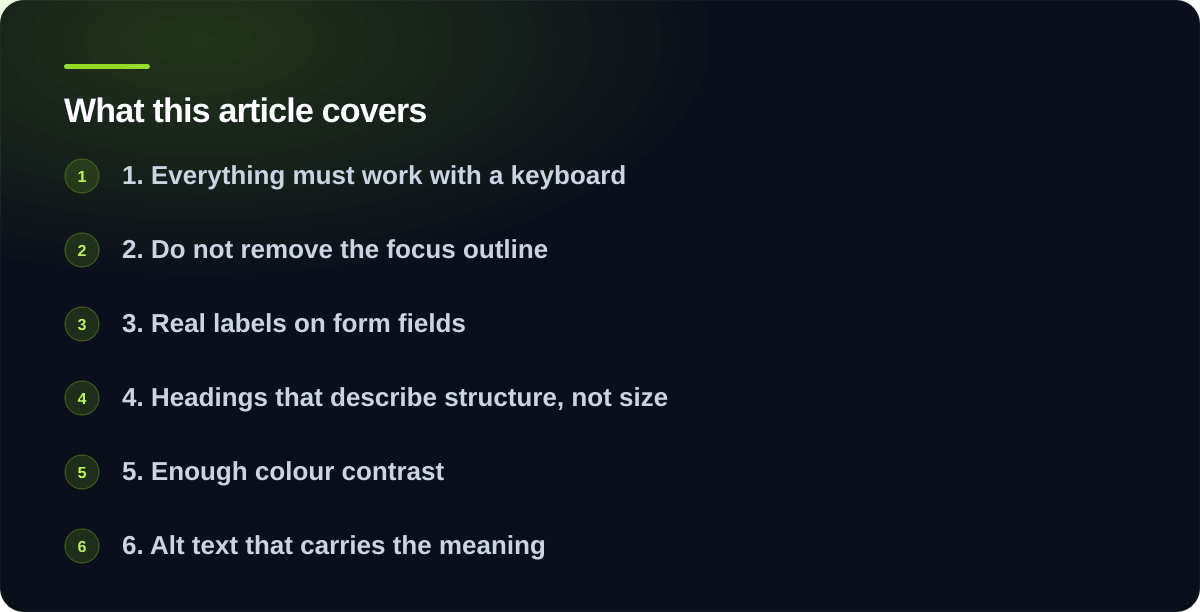 What this article covers

1 1. Everything must work with a keyboard

2 2. Do not remove the focus outline

3 3. Real labels on form fields

4 4. Headings that describe structure, not size

5 5. Enough colour contrast

6 6. Alt text that carries the meaning